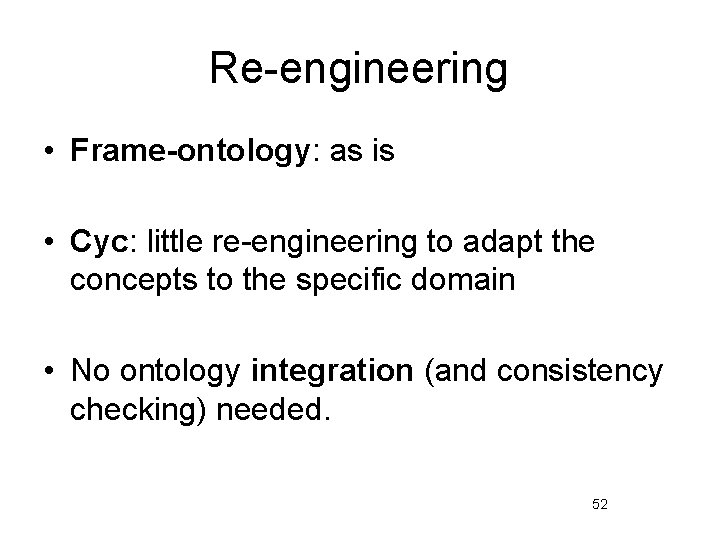 Re-engineering

• Frame-ontology: as is

• Cyc: little re-engineering to adapt the concepts to the specific domain

• No ontology integration (and consistency checking) needed.

52